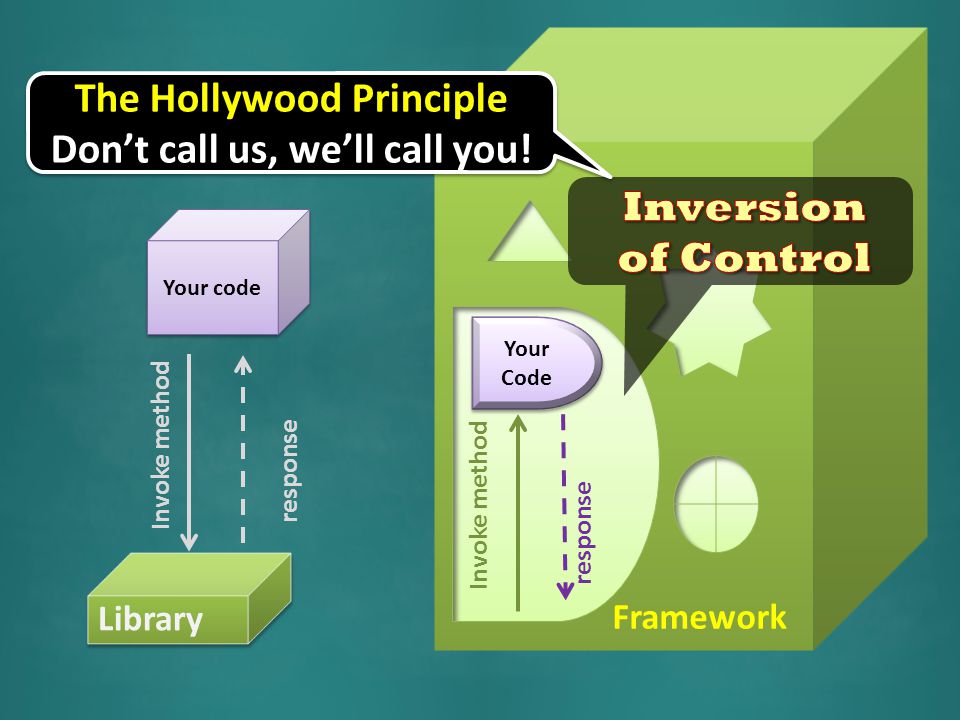 The Hollywood Principle
Don't call us, we'll call you!

Inversion of Control

Your code

Invoke method

response

Library

Your Code

Invoke method

response

Framework